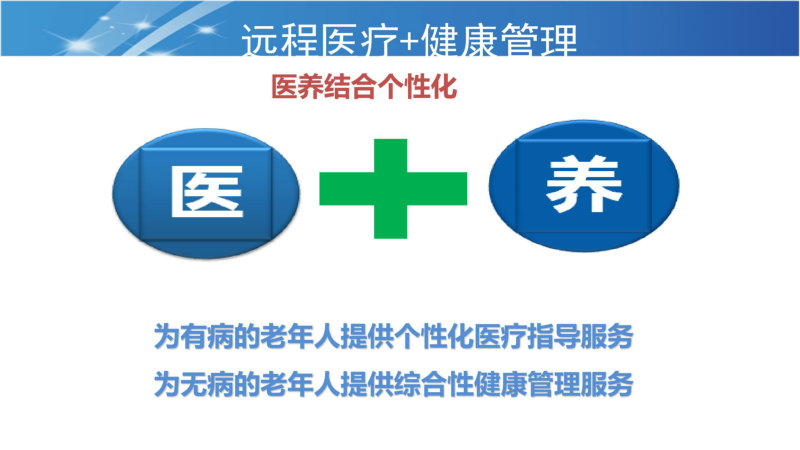 远程医疗+健康管理

医养结合个性化

医

养

为有病的老年人提供个性化医疗指导服务

为无病的老年人提供综合性健康管理服务